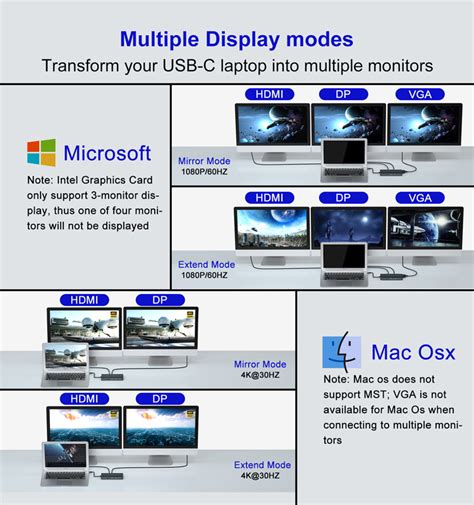 Multiple Display modes
Transform your USB-C laptop into multiple monitors

Microsoft
Note: Intel Graphics Card only support 3-monitor display, thus one of four monitors will not be displayed

HDMI DP VGA
Mirror Mode
1080P/60HZ

HDMI DP VGA
Extend Mode
1080P/60HZ

HDMI DP
Mirror Mode
4K@30HZ

HDMI DP
Extend Mode
4K@30HZ

Mac Osx
Note: Mac os does not support MST; VGA is not available for Mac Os when connecting to multiple monitors